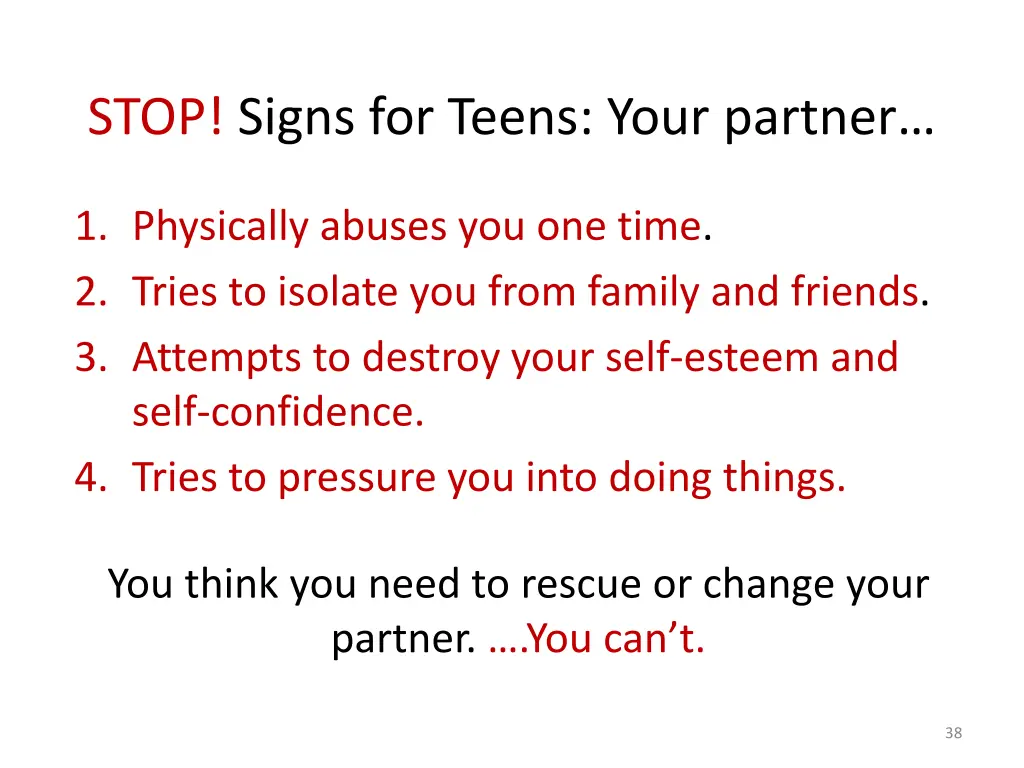 STOP! Signs for Teens: Your partner…

1. Physically abuses you one time.
2. Tries to isolate you from family and friends.
3. Attempts to destroy your self-esteem and self-confidence.
4. Tries to pressure you into doing things.

You think you need to rescue or change your partner. ….You can’t.

38